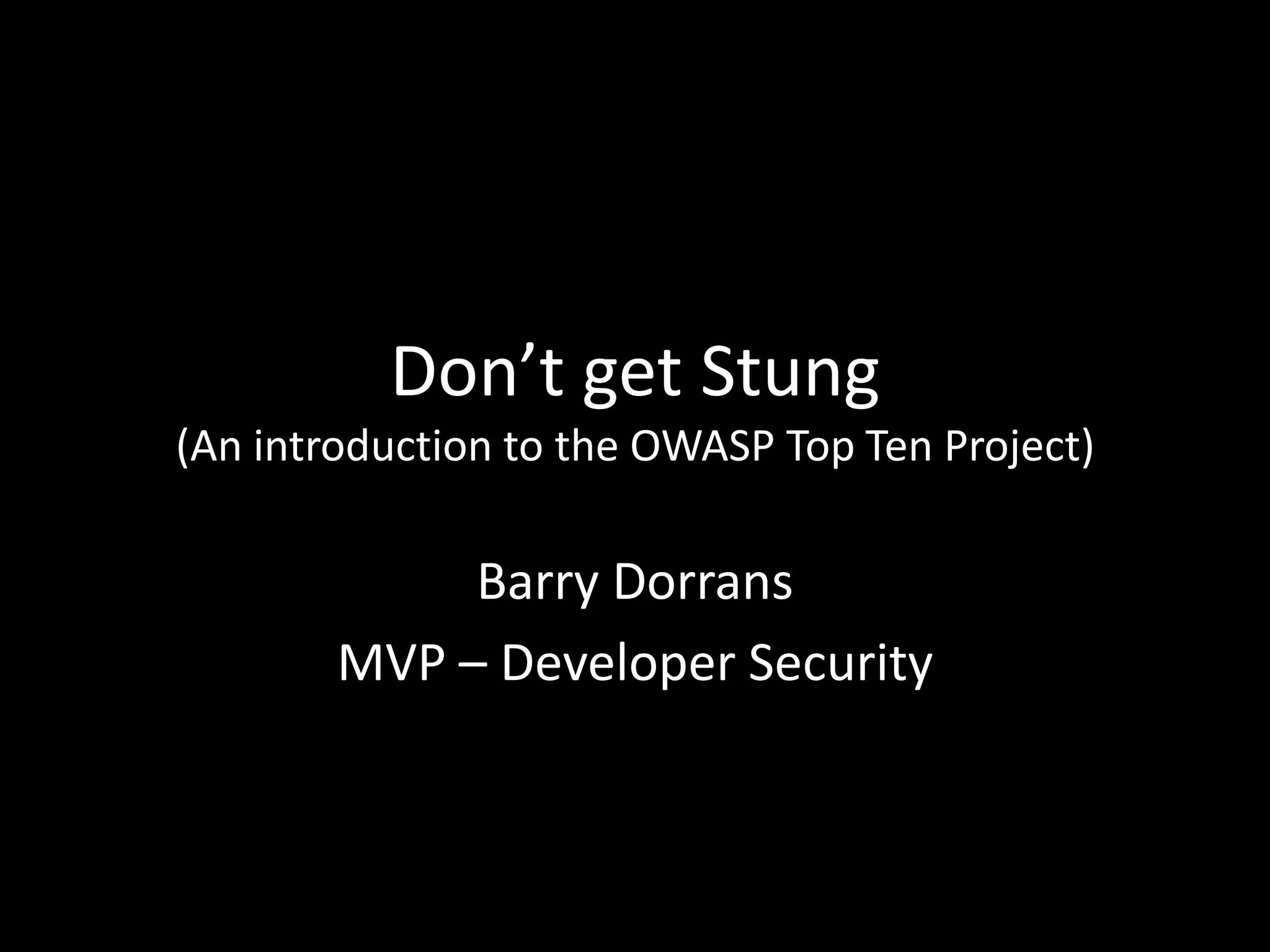 Don’t get Stung
(An introduction to the OWASP Top Ten Project)

Barry Dorrans
MVP – Developer Security